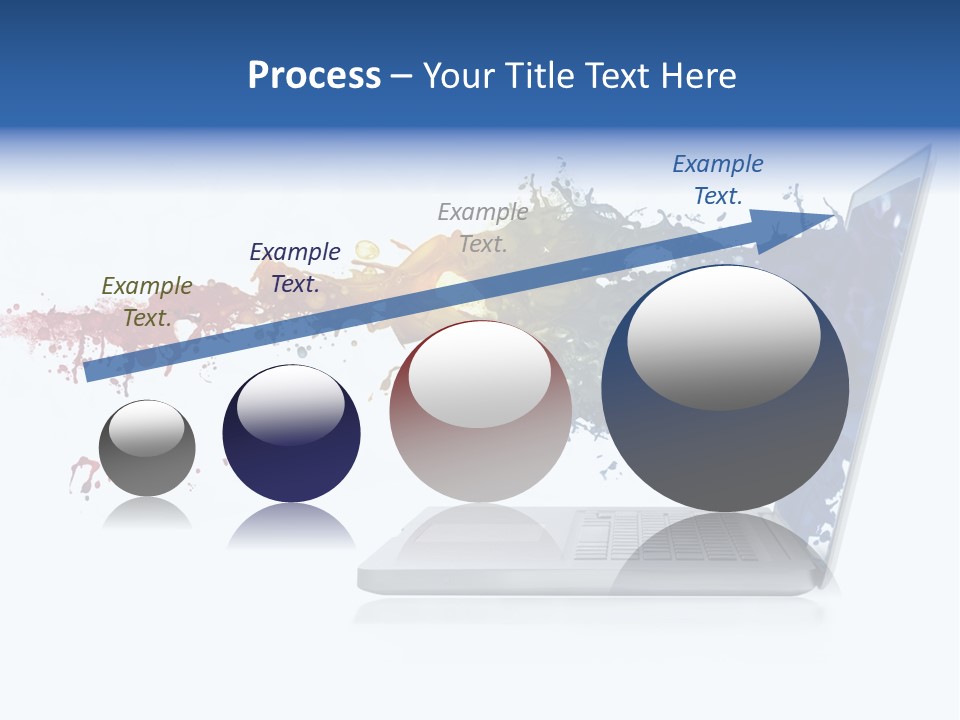 Process – Your Title Text Here

Example Text.

Example Text.

Example Text.

Example Text.